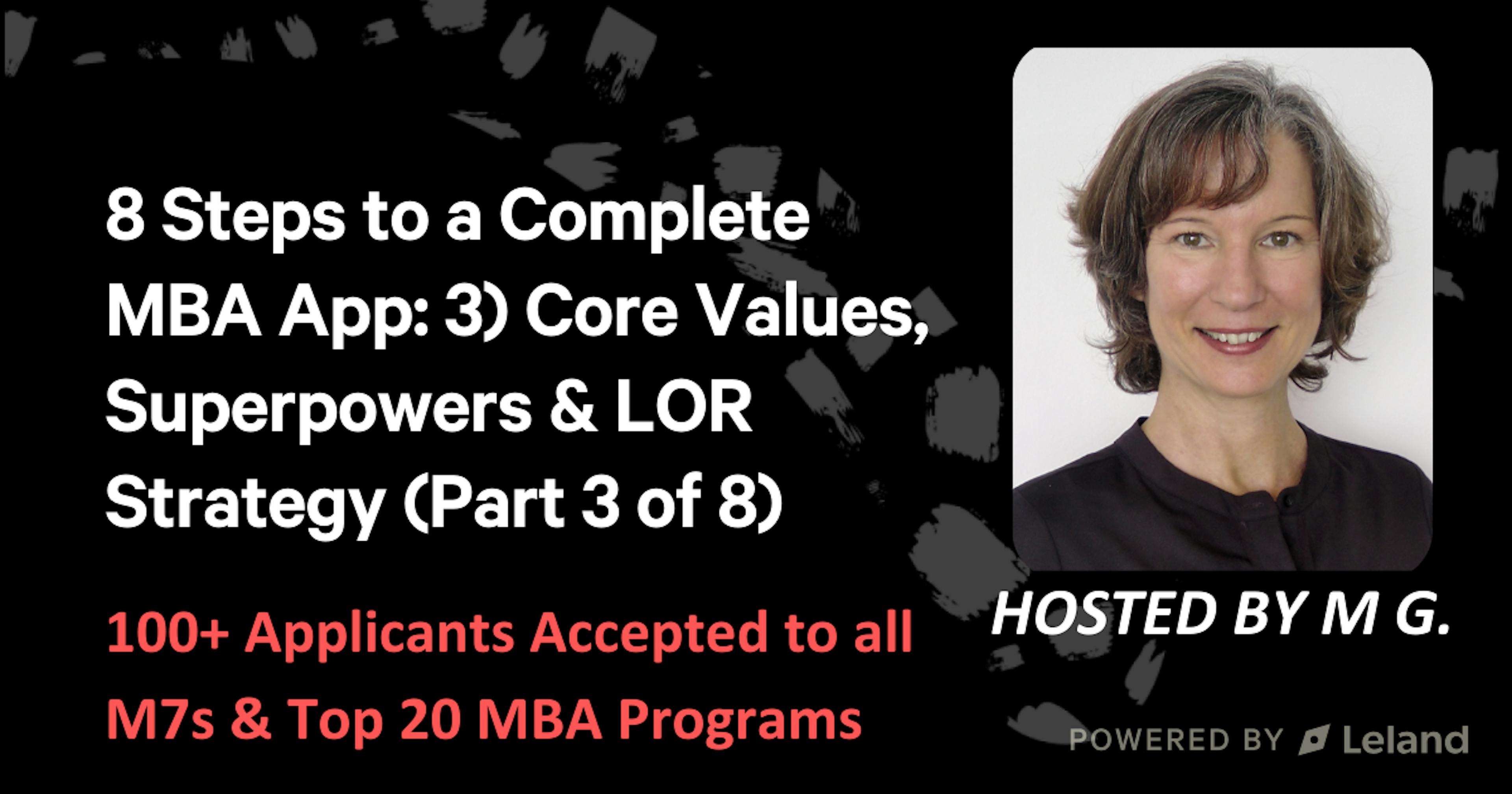 8 Steps to a Complete MBA App: 3) Core Values, Superpowers & LOR Strategy (Part 3 of 8)

100+ Applicants Accepted to all M7s & Top 20 MBA Programs

HOSTED BY M G.

POWERED BY Leland